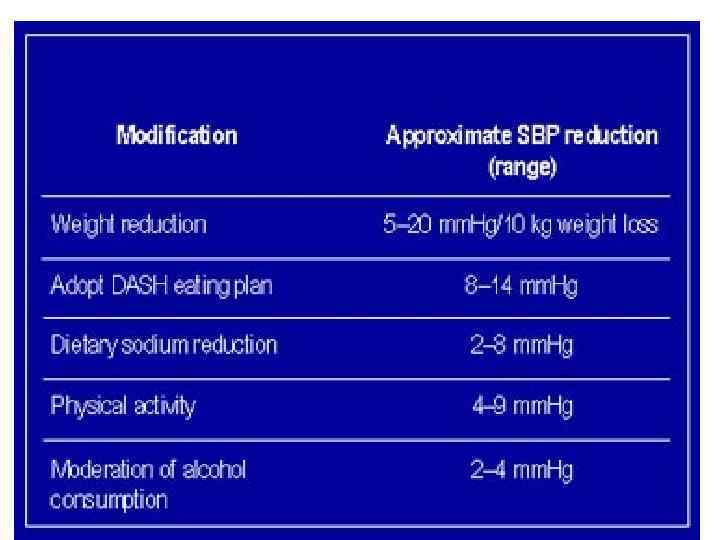 | Modification | Approximate SBP reduction (range) |
|---|---|
| Weight reduction | 5–20 mmHg/10 kg weight loss |
| Adopt DASH eating plan | 8–14 mmHg |
| Dietary sodium reduction | 2–8 mmHg |
| Physical activity | 4–9 mmHg |
| Moderation of alcohol consumption | 2–4 mmHg |